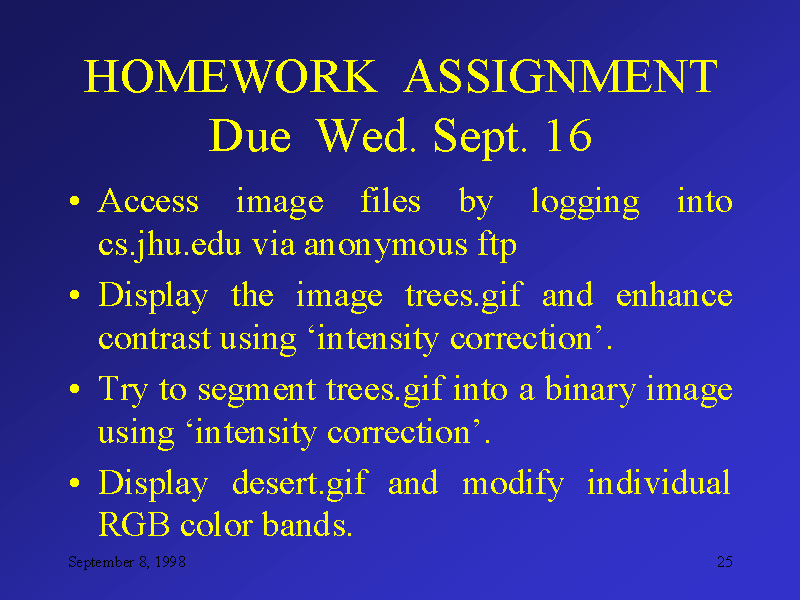 HOMEWORK ASSIGNMENT
Due Wed. Sept. 16

• Access image files by logging into cs.jhu.edu via anonymous ftp
• Display the image trees.gif and enhance contrast using ‘intensity correction’.
• Try to segment trees.gif into a binary image using ‘intensity correction’.
• Display desert.gif and modify individual RGB color bands.

September 8, 1998

25